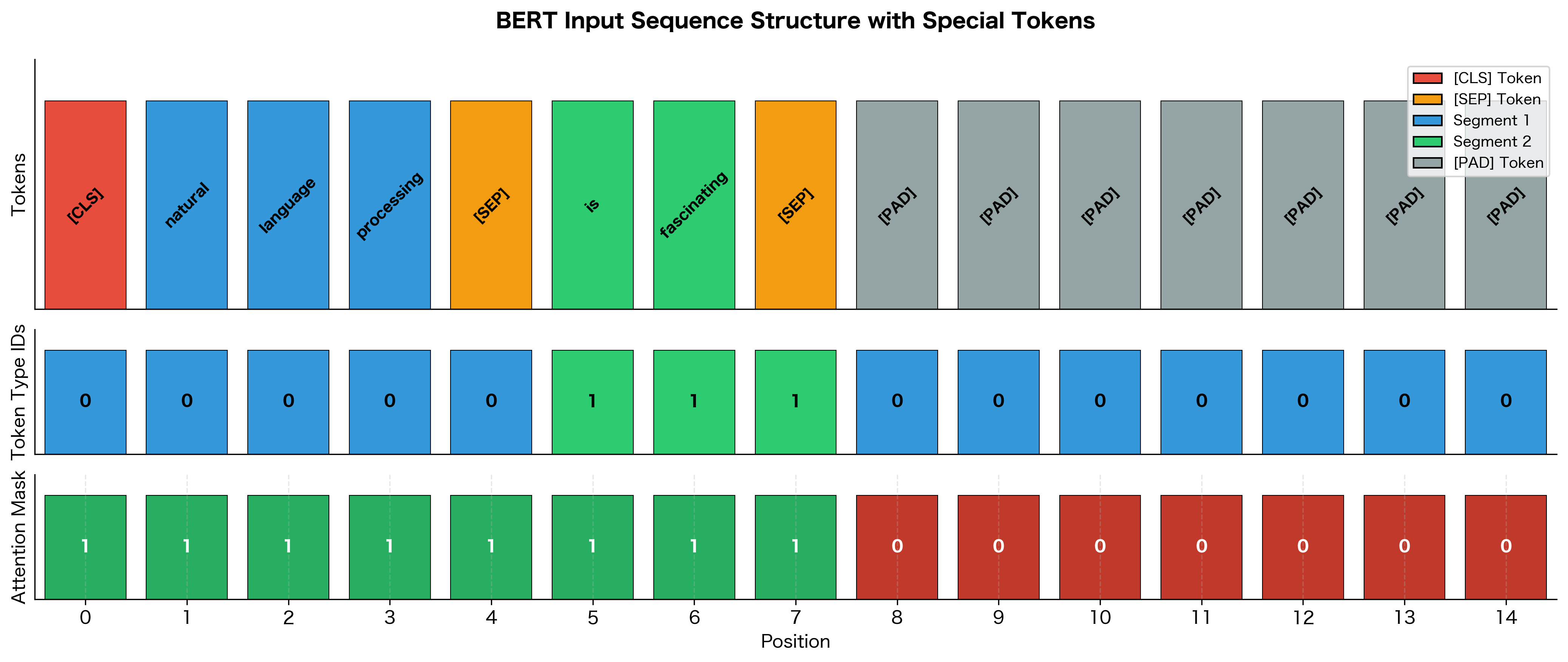 BERT Input Sequence Structure with Special Tokens

[CLS] Token
[SEP] Token
Segment 1
Segment 2
[PAD] Token

Tokens

[CLS] natural language processing [SEP] is fascinating [SEP] [PAD] [PAD] [PAD] [PAD] [PAD] [PAD] [PAD]

Token Type IDs

0 0 0 0 0 1 1 1 0 0 0 0 0 0 0

Attention Mask

1 1 1 1 1 1 1 1 0 0 0 0 0 0 0

0 1 2 3 4 5 6 7 8 9 10 11 12 13 14

Position